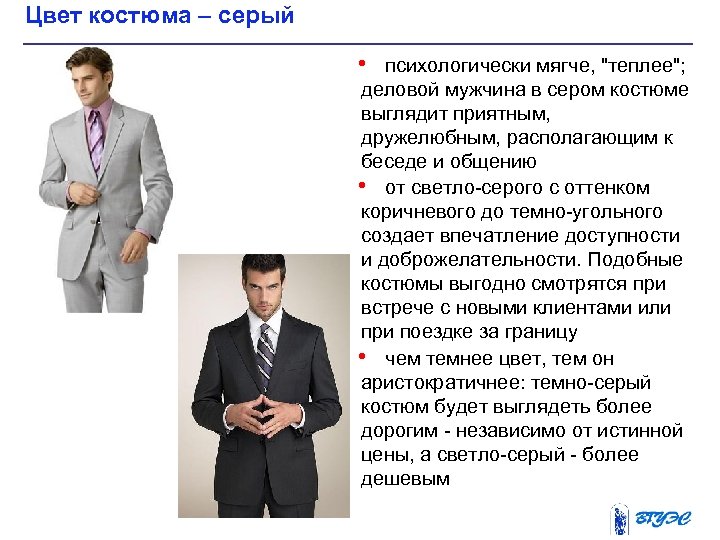 Цвет костюма – серый

• психологически мягче, "теплее"; деловой мужчина в сером костюме выглядит приятным, дружелюбным, располагающим к беседе и общению

• от светло-серого с оттенком коричневого до темно-угольного создает впечатление доступности и доброжелательности. Подобные костюмы выгодно смотрятся при встрече с новыми клиентами или при поездке за границу

• чем темнее цвет, тем он аристократичнее: темно-серый костюм будет выглядеть более дорогим - независимо от истинной цены, а светло-серый - более дешевым

ВГУЭС